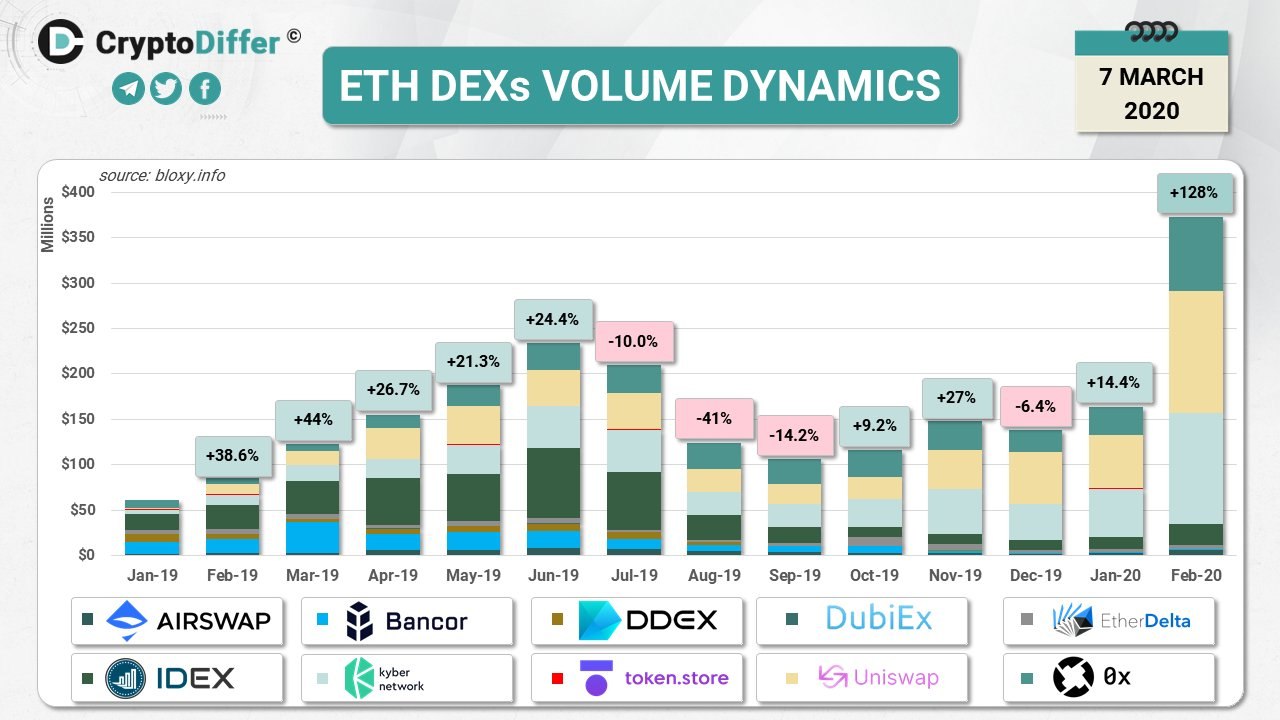 CryptoDiffer ©

ETH DEXs VOLUME DYNAMICS

7 MARCH 2020

source: bloxy.info

Millions

$400
$350
$300
$250
$200
$150
$100
$50
$0

+38.6%
+44%
+26.7%
+21.3%
+24.4%
-10.0%
-41%
-14.2%
+9.2%
+27%
-6.4%
+14.4%
+128%

Jan-19 Feb-19 Mar-19 Apr-19 May-19 Jun-19 Jul-19 Aug-19 Sep-19 Oct-19 Nov-19 Dec-19 Jan-20 Feb-20

AIRSWAP
Bancor
DDEX
DubiEx
EtherDelta
IDEX
kyber network
token.store
Uniswap
0x